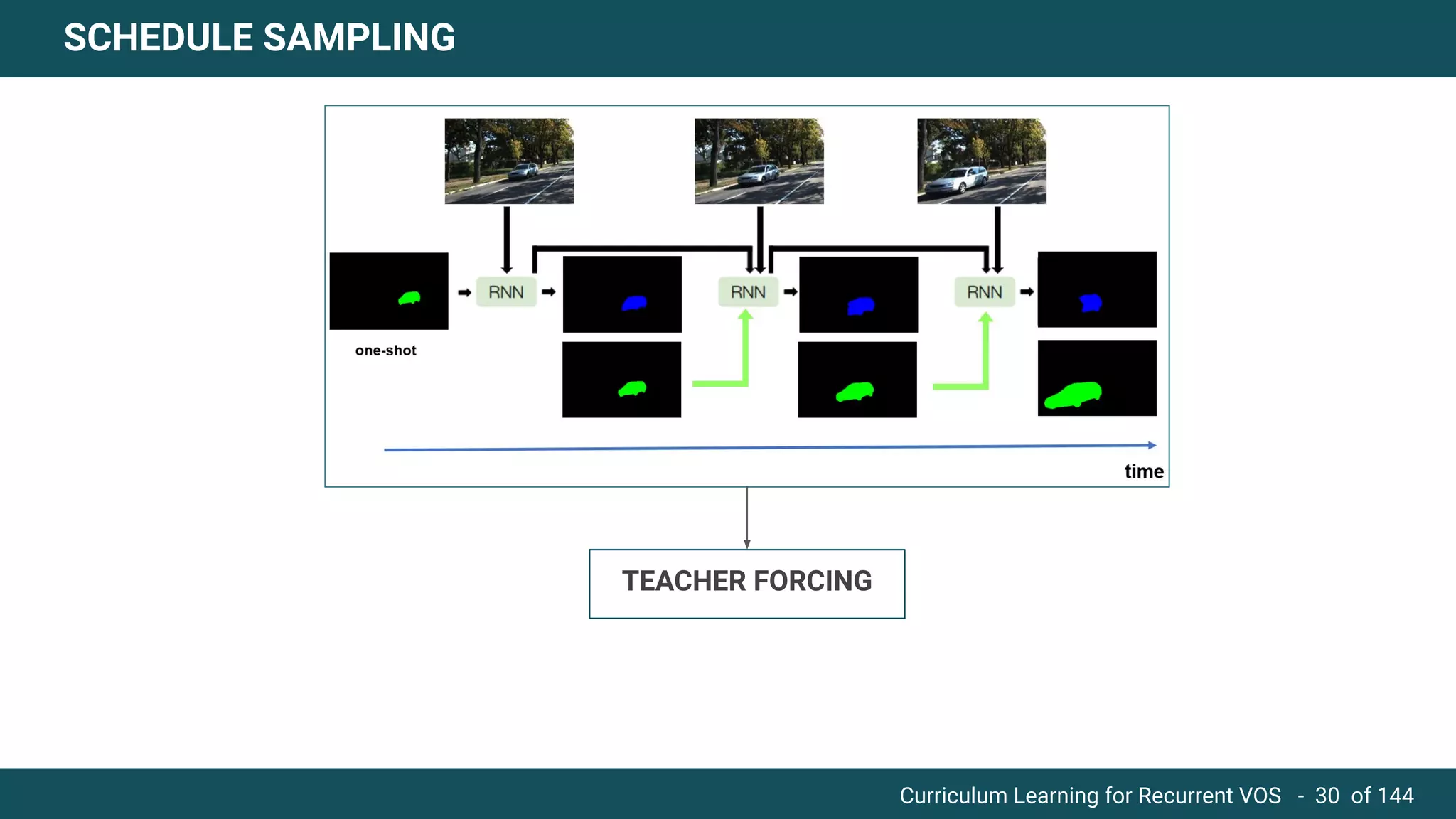 SCHEDULE SAMPLING

RNN

RNN

RNN

one-shot

time

TEACHER FORCING

Curriculum Learning for Recurrent VOS - 30 of 144